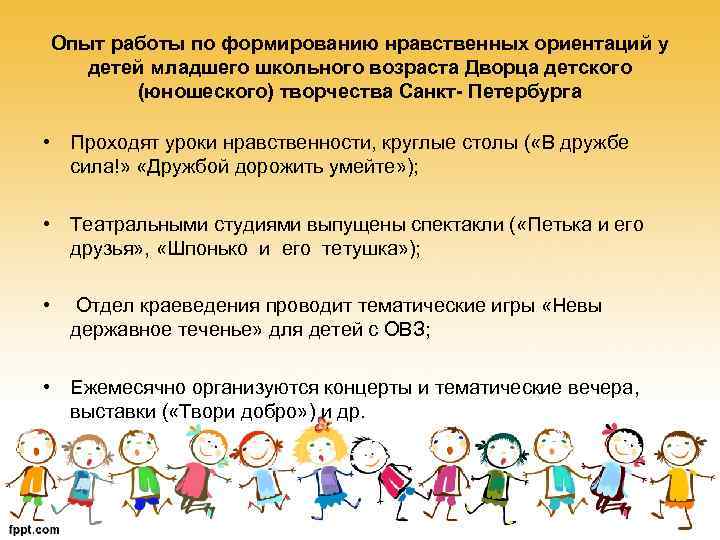 Опыт работы по формированию нравственных ориентаций у детей младшего школьного возраста Дворца детского (юношеского) творчества Санкт- Петербурга

• Проходят уроки нравственности, круглые столы («В дружбе сила!» «Дружбой дорожить умейте»);

• Театральными студиями выпущены спектакли («Петька и его друзья», «Шпонько и его тетушка»);

• Отдел краеведения проводит тематические игры «Невы державное теченье» для детей с ОВЗ;

• Ежемесячно организуются концерты и тематические вечера, выставки («Твори добро») и др.

fppt.com